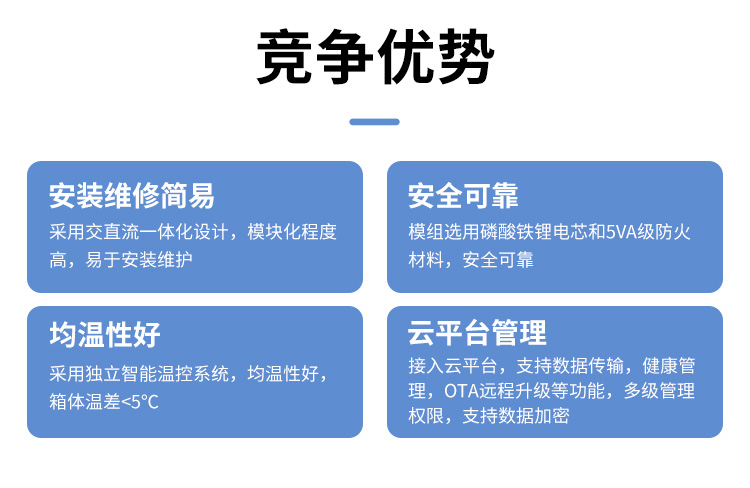 竞争优势

安装维修简易

采用交直流一体化设计，模块化程度高，易于安装维护

安全可靠

模组选用磷酸铁锂电芯和5VA级防火材料，安全可靠

均温性好

采用独立智能温控系统，均温性好，箱体温差<5°C

云平台管理

接入云平台，支持数据传输，健康管理，OTA远程升级等功能，多级管理权限，支持数据加密